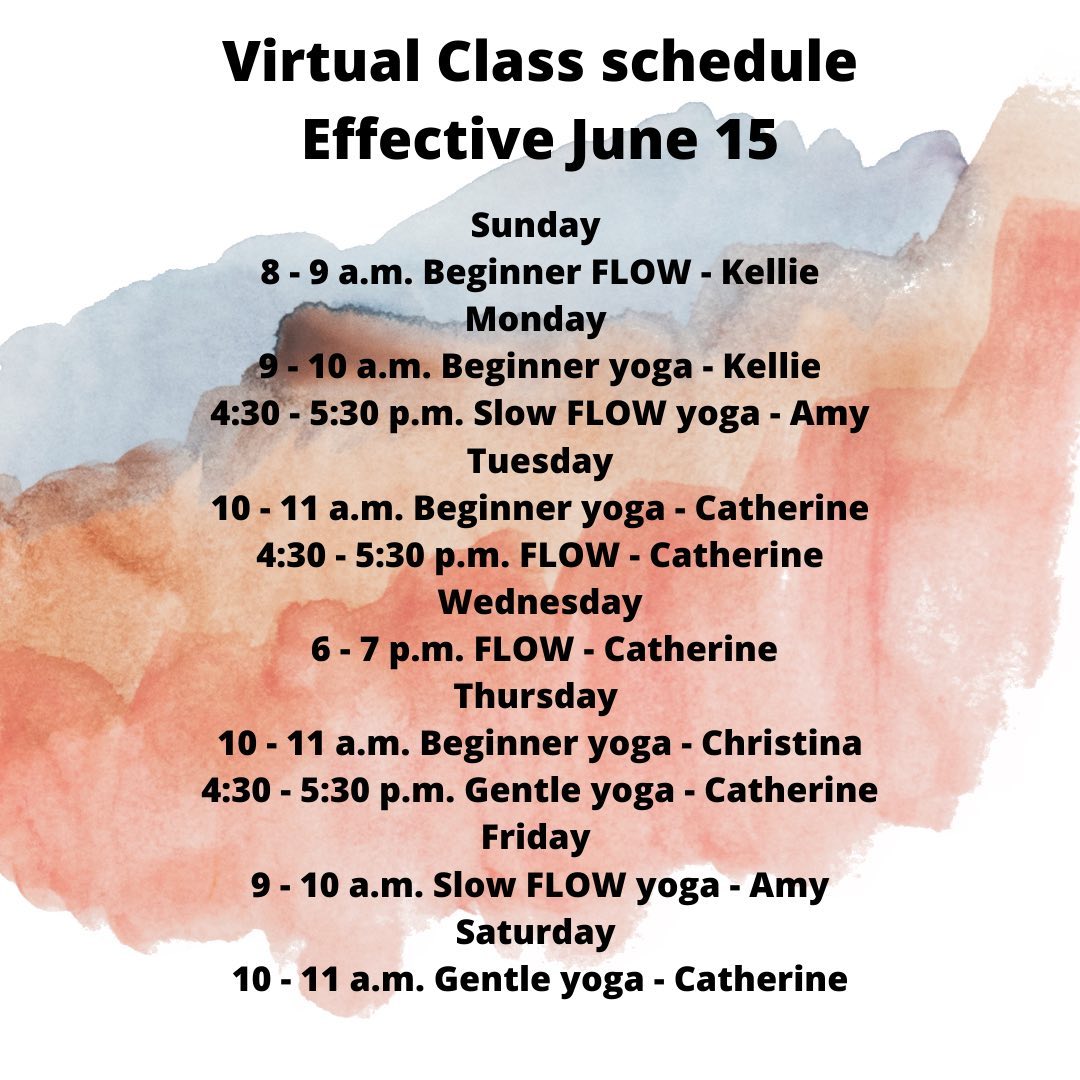 Virtual Class schedule
Effective June 15

Sunday
8 - 9 a.m. Beginner FLOW - Kellie
Monday
9 - 10 a.m. Beginner yoga - Kellie
4:30 - 5:30 p.m. Slow FLOW yoga - Amy
Tuesday
10 - 11 a.m. Beginner yoga - Catherine
4:30 - 5:30 p.m. FLOW - Catherine
Wednesday
6 - 7 p.m. FLOW - Catherine
Thursday
10 - 11 a.m. Beginner yoga - Christina
4:30 - 5:30 p.m. Gentle yoga - Catherine
Friday
9 - 10 a.m. Slow FLOW yoga - Amy
Saturday
10 - 11 a.m. Gentle yoga - Catherine